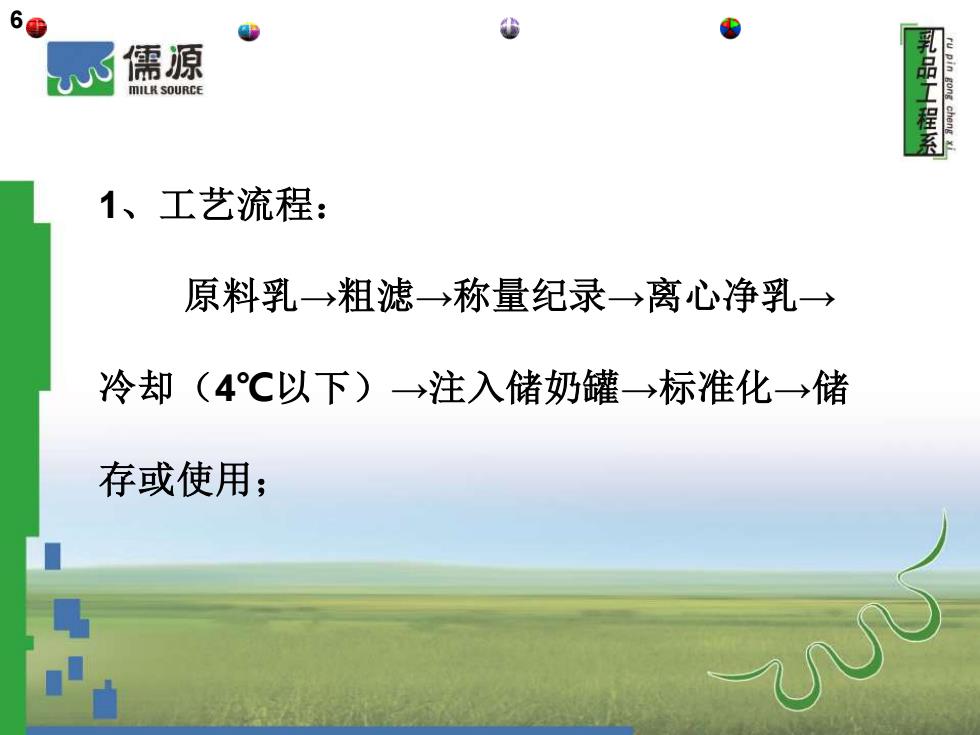 6

儒源
MILK SOURCE

乳品工程系
ru pin gong cheng xi

1、工艺流程：

原料乳→粗滤→称量纪录→离心净乳→冷却（4℃以下）→注入储奶罐→标准化→储存或使用；